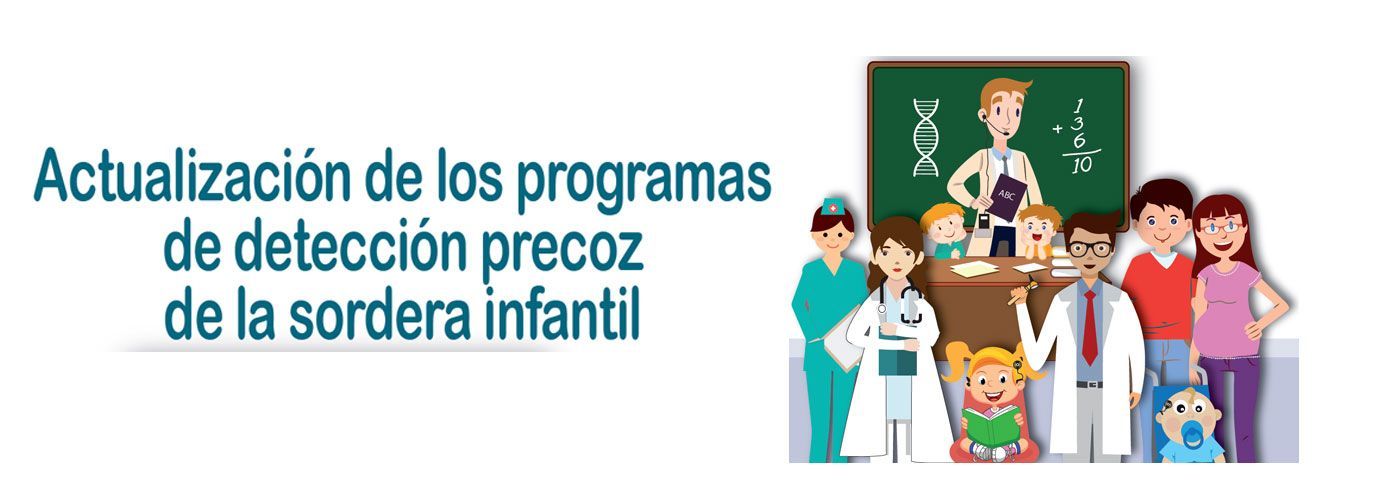 Actualización de los programas de detección precoz de la sordera infantil

ABC

1
+ 3
6
10